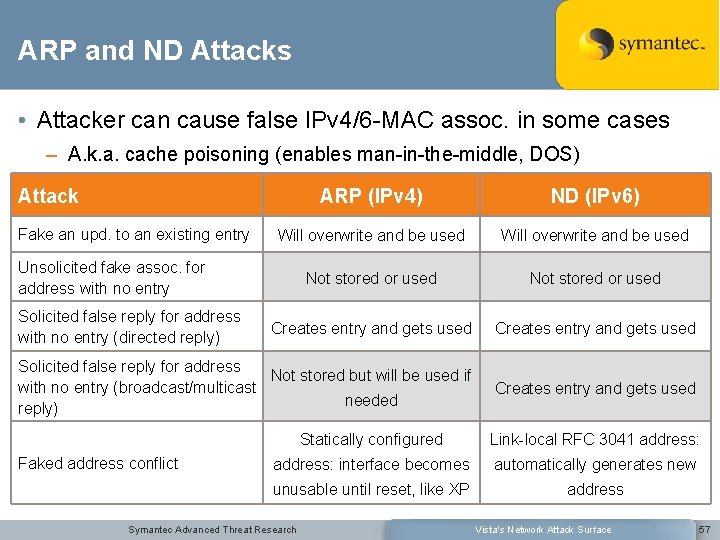 ARP and ND Attacks

symantec.

• Attacker can cause false IPv4/6-MAC assoc. in some cases
– A.k.a. cache poisoning (enables man-in-the-middle, DOS)

| Attack | ARP (IPv4) | ND (IPv6) |
|---|---|---|
| Fake an upd. to an existing entry | Will overwrite and be used | Will overwrite and be used |
| Unsolicited fake assoc. for address with no entry | Not stored or used | Not stored or used |
| Solicited false reply for address with no entry (directed reply) | Creates entry and gets used | Creates entry and gets used |
| Solicited false reply for address with no entry (broadcast/multicast reply) | Not stored but will be used if needed | Creates entry and gets used |
| Faked address conflict | Statically configured address: interface becomes unusable until reset, like XP | Link-local RFC 3041 address: automatically generates new address |

Symantec Advanced Threat Research

Vista's Network Attack Surface

57